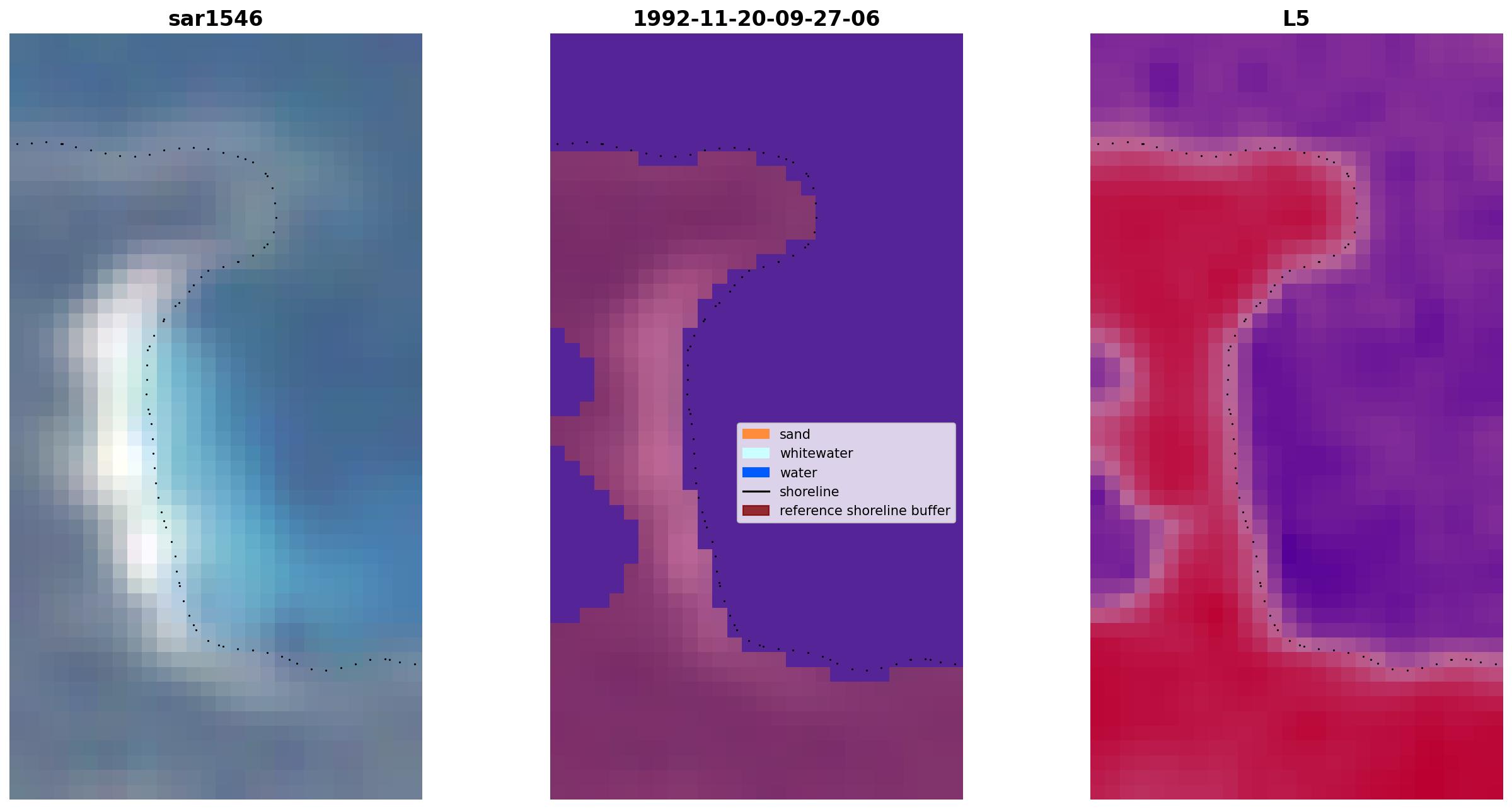 sar1546

1992-11-20-09-27-06

sand
whitewater
water
shoreline
reference shoreline buffer

L5